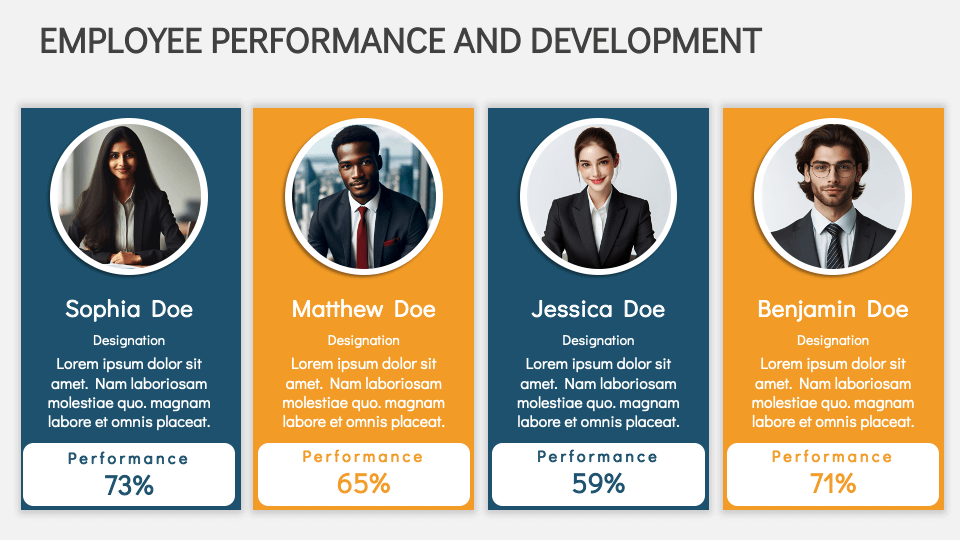 EMPLOYEE PERFORMANCE AND DEVELOPMENT

Sophia Doe

Designation

Lorem ipsum dolor sit amet. Nam laboriosam molestiae quo. magnam labore et omnis placeat.

Performance

73%

Matthew Doe

Designation

Lorem ipsum dolor sit amet. Nam laboriosam molestiae quo. magnam labore et omnis placeat.

Performance

65%

Jessica Doe

Designation

Lorem ipsum dolor sit amet. Nam laboriosam molestiae quo. magnam labore et omnis placeat.

Performance

59%

Benjamin Doe

Designation

Lorem ipsum dolor sit amet. Nam laboriosam molestiae quo. magnam labore et omnis placeat.

Performance

71%